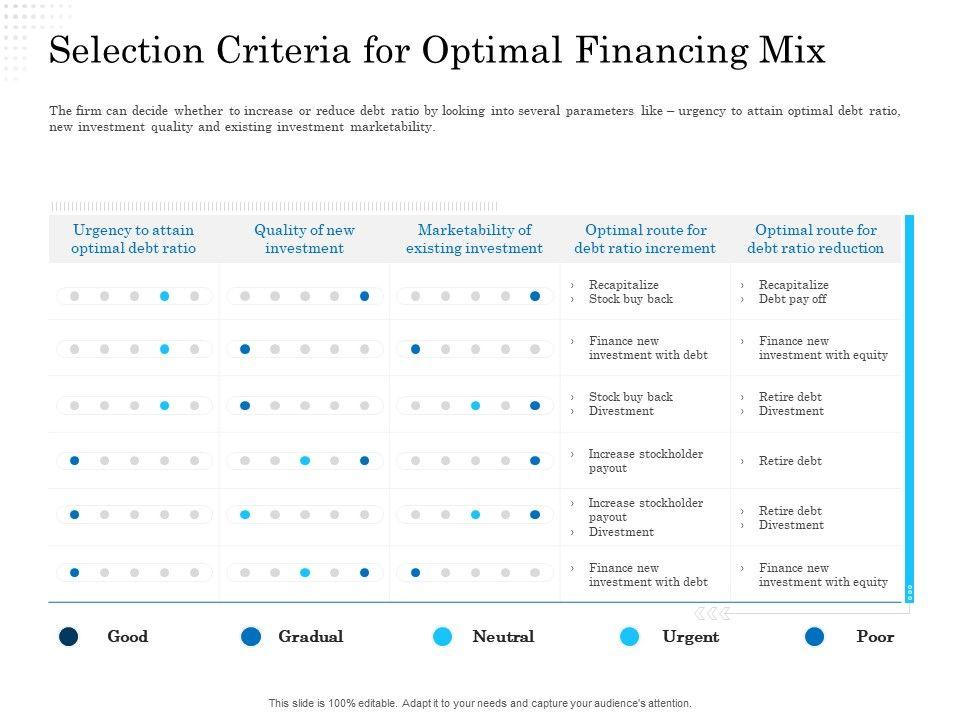 Selection Criteria for Optimal Financing Mix

The firm can decide whether to increase or reduce debt ratio by looking into several parameters like – urgency to attain optimal debt ratio, new investment quality and existing investment marketability.

| Urgency to attain optimal debt ratio | Quality of new investment | Marketability of existing investment | Optimal route for debt ratio increment | Optimal route for debt ratio reduction |
|---|---|---|---|---|
| | | | › Recapitalize › Stock buy back | › Recapitalize › Debt pay off |
| | | | › Finance new investment with debt | › Finance new investment with equity |
| | | | › Stock buy back › Divestment | › Retire debt › Divestment |
| | | | › Increase stockholder payout | › Retire debt |
| | | | › Increase stockholder payout › Divestment | › Retire debt › Divestment |
| | | | › Finance new investment with debt | › Finance new investment with equity |

Good Gradual Neutral Urgent Poor

This slide is 100% editable. Adapt it to your needs and capture your audience's attention.